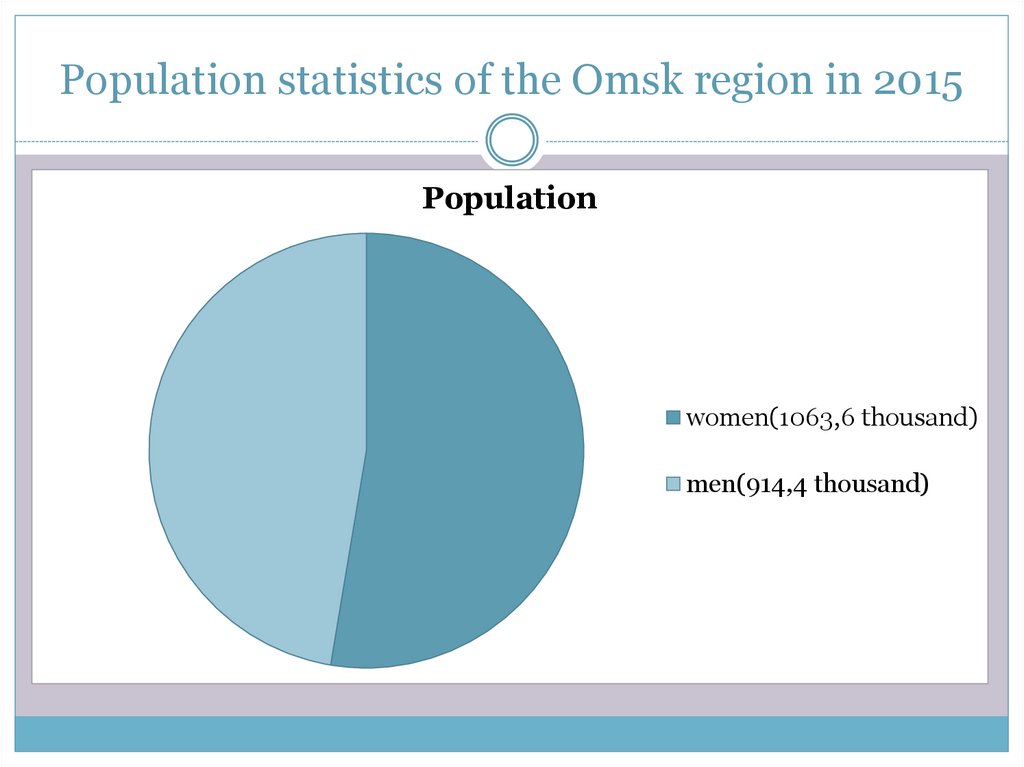 Population statistics of the Omsk region in 2015

Population

women(1063,6 thousand)

men(914,4 thousand)